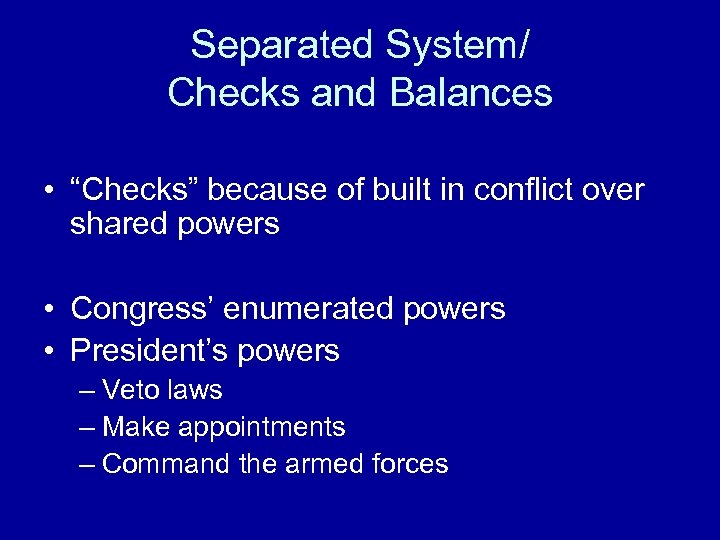 Separated System/
Checks and Balances

• “Checks” because of built in conflict over shared powers

• Congress’ enumerated powers
• President’s powers
– Veto laws
– Make appointments
– Command the armed forces